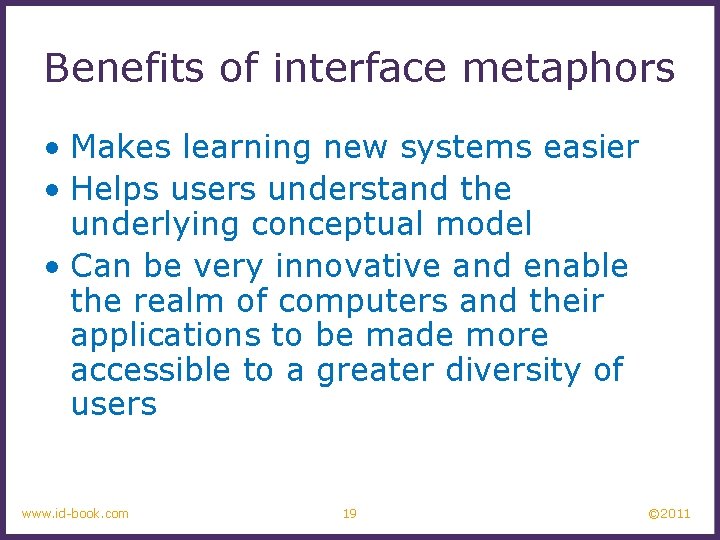 Benefits of interface metaphors

• Makes learning new systems easier
• Helps users understand the underlying conceptual model
• Can be very innovative and enable the realm of computers and their applications to be made more accessible to a greater diversity of users

www.id-book.com 19 ©2011